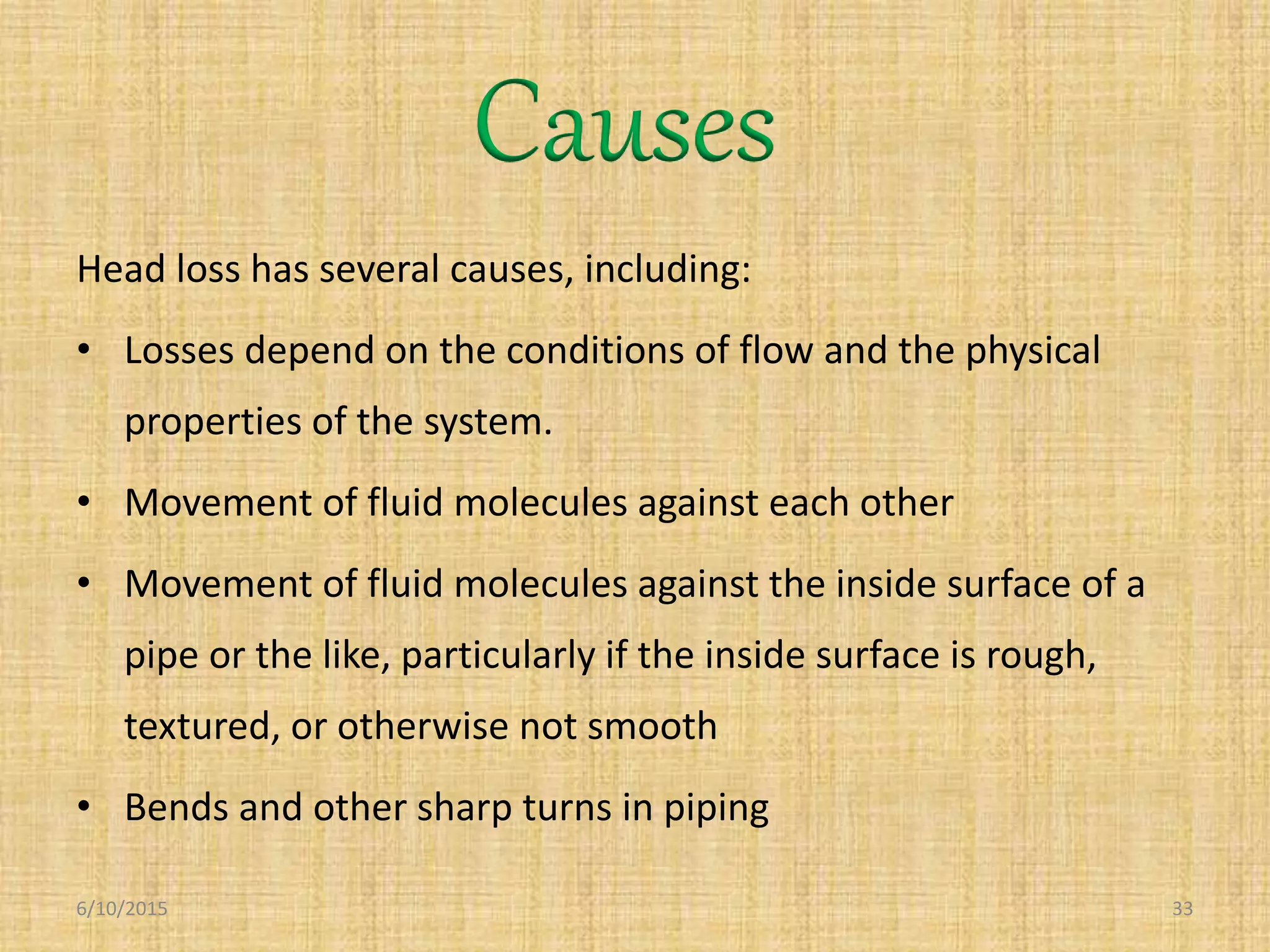 Causes

Head loss has several causes, including:

• Losses depend on the conditions of flow and the physical properties of the system.

• Movement of fluid molecules against each other

• Movement of fluid molecules against the inside surface of a pipe or the like, particularly if the inside surface is rough, textured, or otherwise not smooth

• Bends and other sharp turns in piping

6/10/2015

33